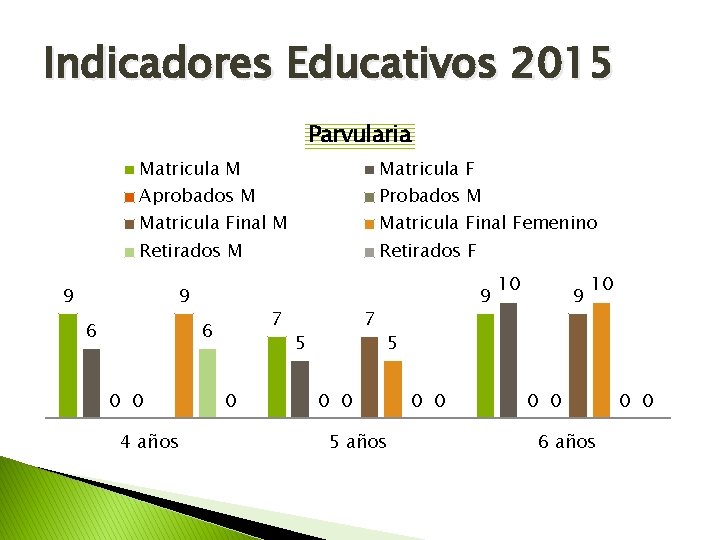 Indicadores Educativos 2015

Parvularia

Matricula M
Matricula F
Aprobados M
Probados M
Matricula Final M
Matricula Final Femenino
Retirados M
Retirados F

9 6 0 0 9 6 0
7 5 0 0 7 5 0 0
9 10 0 0 9 10 0 0

4 años
5 años
6 años